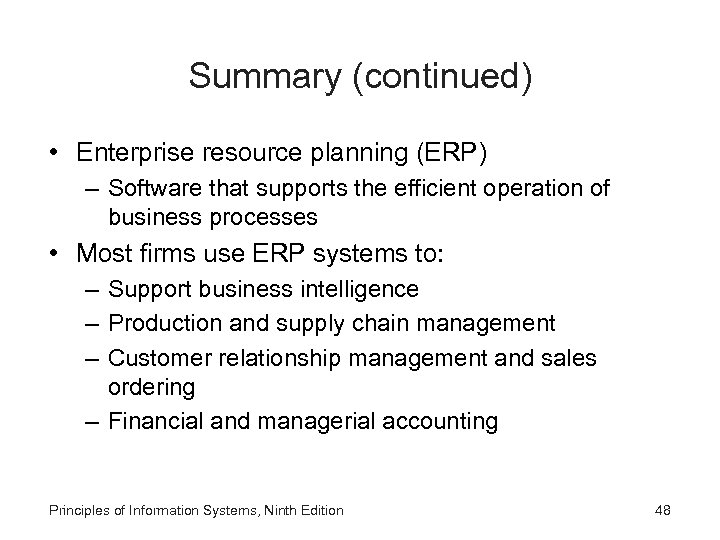 Summary (continued)

• Enterprise resource planning (ERP)
– Software that supports the efficient operation of business processes

• Most firms use ERP systems to:
– Support business intelligence
– Production and supply chain management
– Customer relationship management and sales ordering
– Financial and managerial accounting

Principles of Information Systems, Ninth Edition

48